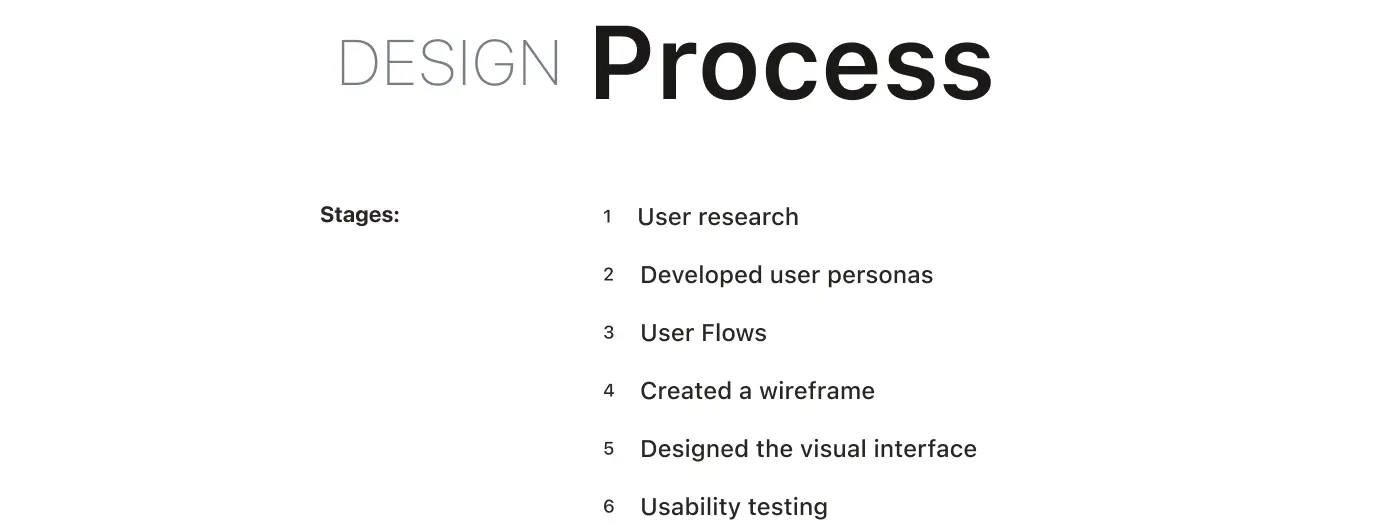 DESIGN Process

Stages:

1 User research
2 Developed user personas
3 User Flows
4 Created a wireframe
5 Designed the visual interface
6 Usability testing